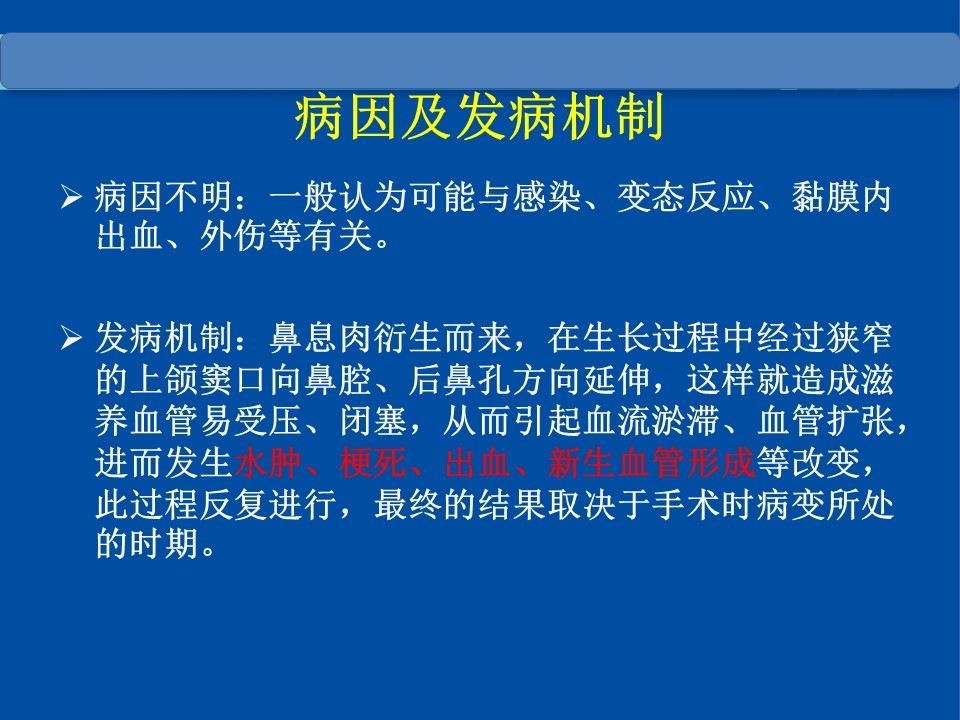 病因及发病机制

➢ 病因不明：一般认为可能与感染、变态反应、黏膜内出血、外伤等有关。

➢ 发病机制：鼻息肉衍生而来，在生长过程中经过狭窄的上颌窦口向鼻腔、后鼻孔方向延伸，这样就造成滋养血管易受压、闭塞，从而引起血流淤滞、血管扩张，进而发生水肿、梗死、出血、新生血管形成等改变，此过程反复进行，最终的结果取决于手术时病变所处的时期。